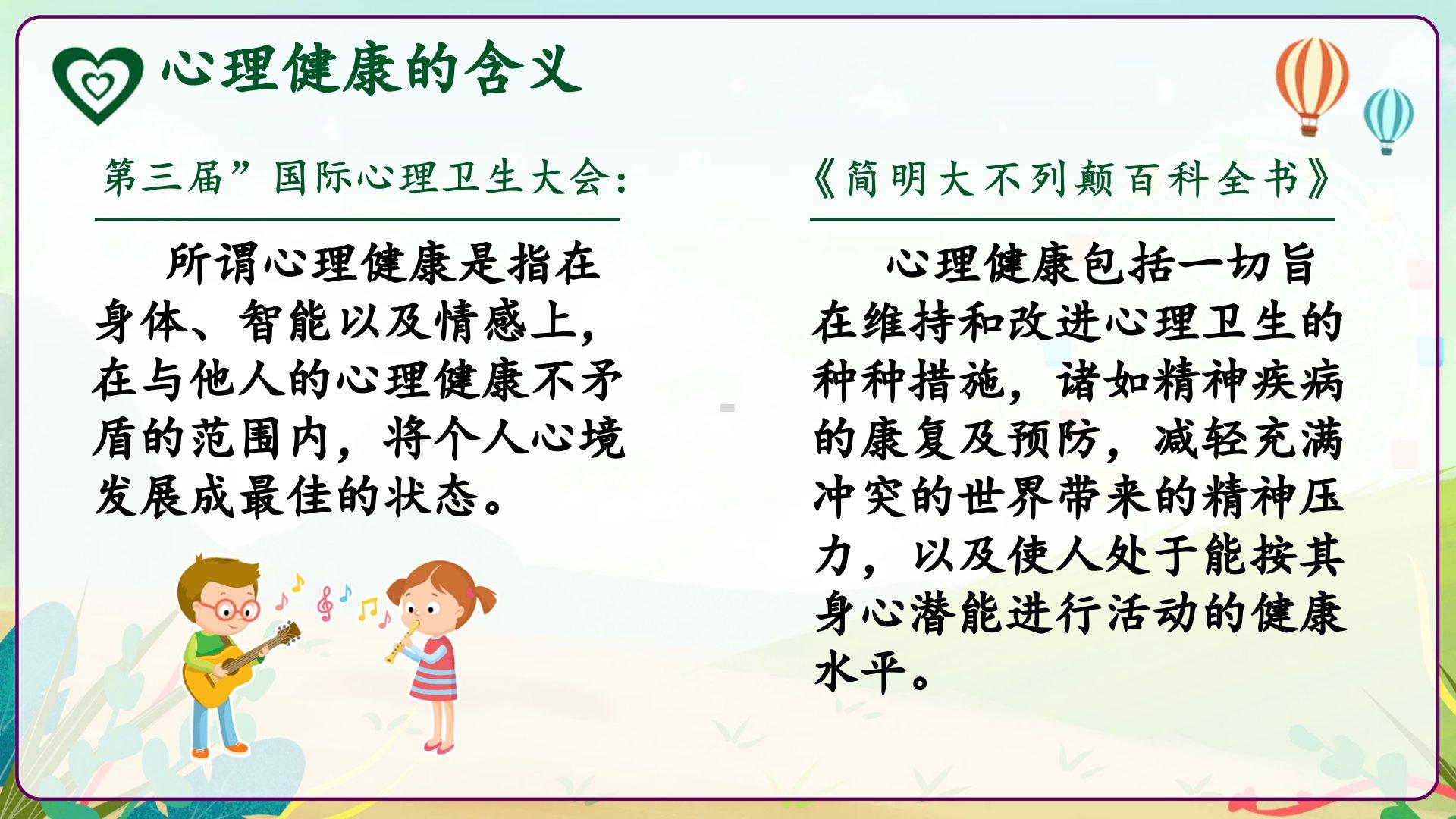 心理健康的含义

第三届”国际心理卫生大会:

所谓心理健康是指在身体、智能以及情感上，在与他人的心理健康不矛盾的范围内，将个人心境发展成最佳的状态。

《简明大不列颠百科全书》

心理健康包括一切旨在维持和改进心理卫生的种种措施，诸如精神疾病的康复及预防，减轻充满冲突的世界带来的精神压力，以及使人处于能按其身心潜能进行活动的健康水平。